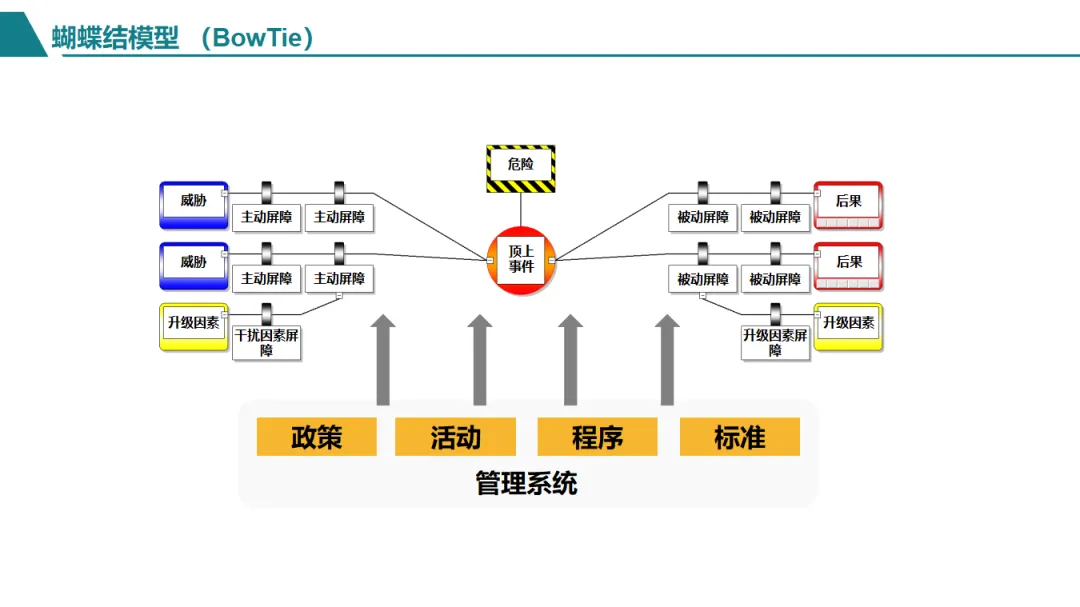 蝴蝶结模型 （BowTie）

危险

威胁
主动屏障
主动屏障

威胁
主动屏障
主动屏障

升级因素
干扰因素屏障

顶上事件

被动屏障
被动屏障
后果

被动屏障
被动屏障
后果

升级因素屏障
升级因素

政策
活动
程序
标准

管理系统